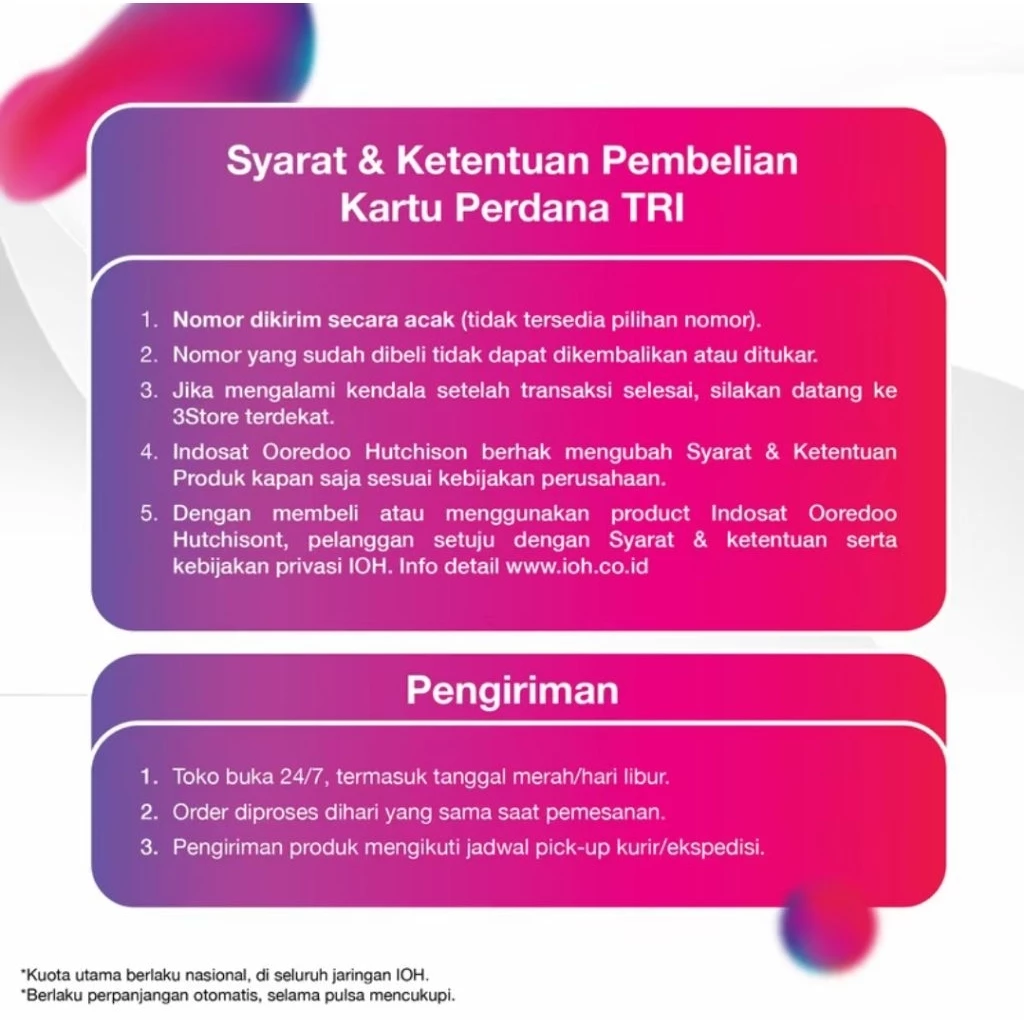 Syarat & Ketentuan Pembelian Kartu Perdana TRI

1. Nomor dikirim secara acak (tidak tersedia pilihan nomor).
2. Nomor yang sudah dibeli tidak dapat dikembalikan atau ditukar.
3. Jika mengalami kendala setelah transaksi selesai, silakan datang ke 3Store terdekat.
4. Indosat Ooredoo Hutchison berhak mengubah Syarat & Ketentuan Produk kapan saja sesuai kebijakan perusahaan.
5. Dengan membeli atau menggunakan product Indosat Ooredoo Hutchisont, pelanggan setuju dengan Syarat & ketentuan serta kebijakan privasi IOH. Info detail www.ioh.co.id

Pengiriman

1. Toko buka 24/7, termasuk tanggal merah/hari libur.
2. Order diproses dihari yang sama saat pemesanan.
3. Pengiriman produk mengikuti jadwal pick-up kurir/ekspedisi.

*Kuota utama berlaku nasional, di seluruh jaringan IOH.
*Berlaku perpanjangan otomatis, selama pulsa mencukupi.